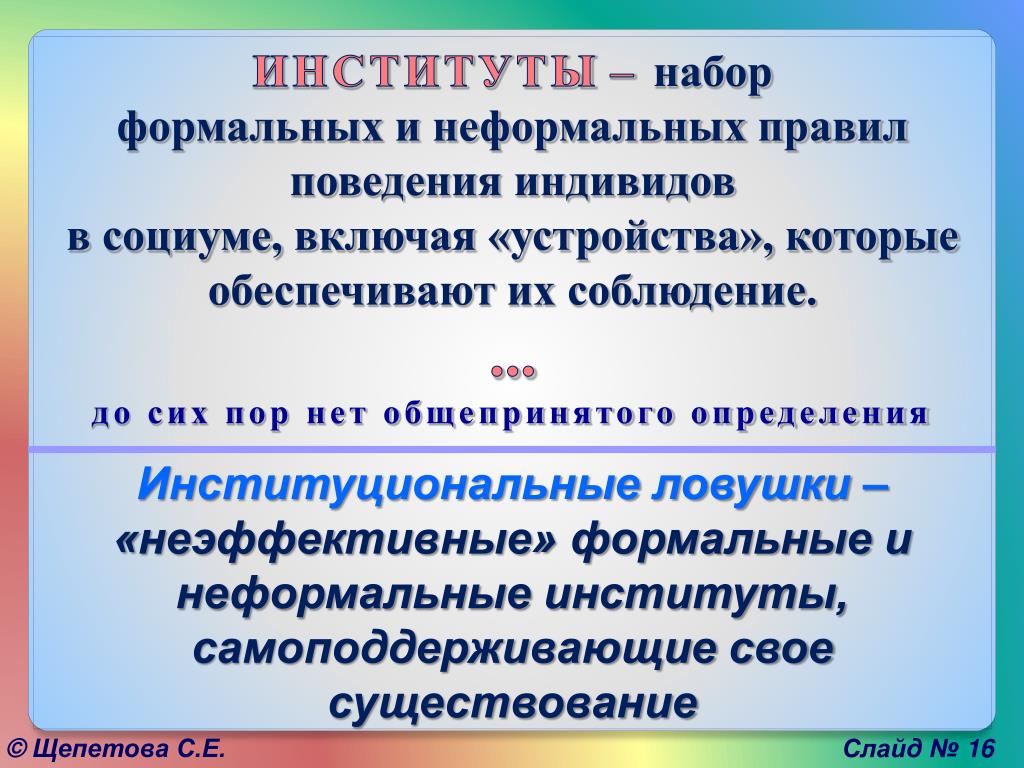 ИНСТИТУТЫ – набор формальных и неформальных правил поведения индивидов в социуме, включая «устройства», которые обеспечивают их соблюдение.

…

до сих пор нет общепринятого определения

Институциональные ловушки – «неэффективные» формальные и неформальные институты, самоподдерживающие свое существование

© Щепетова С.Е.

Слайд № 16